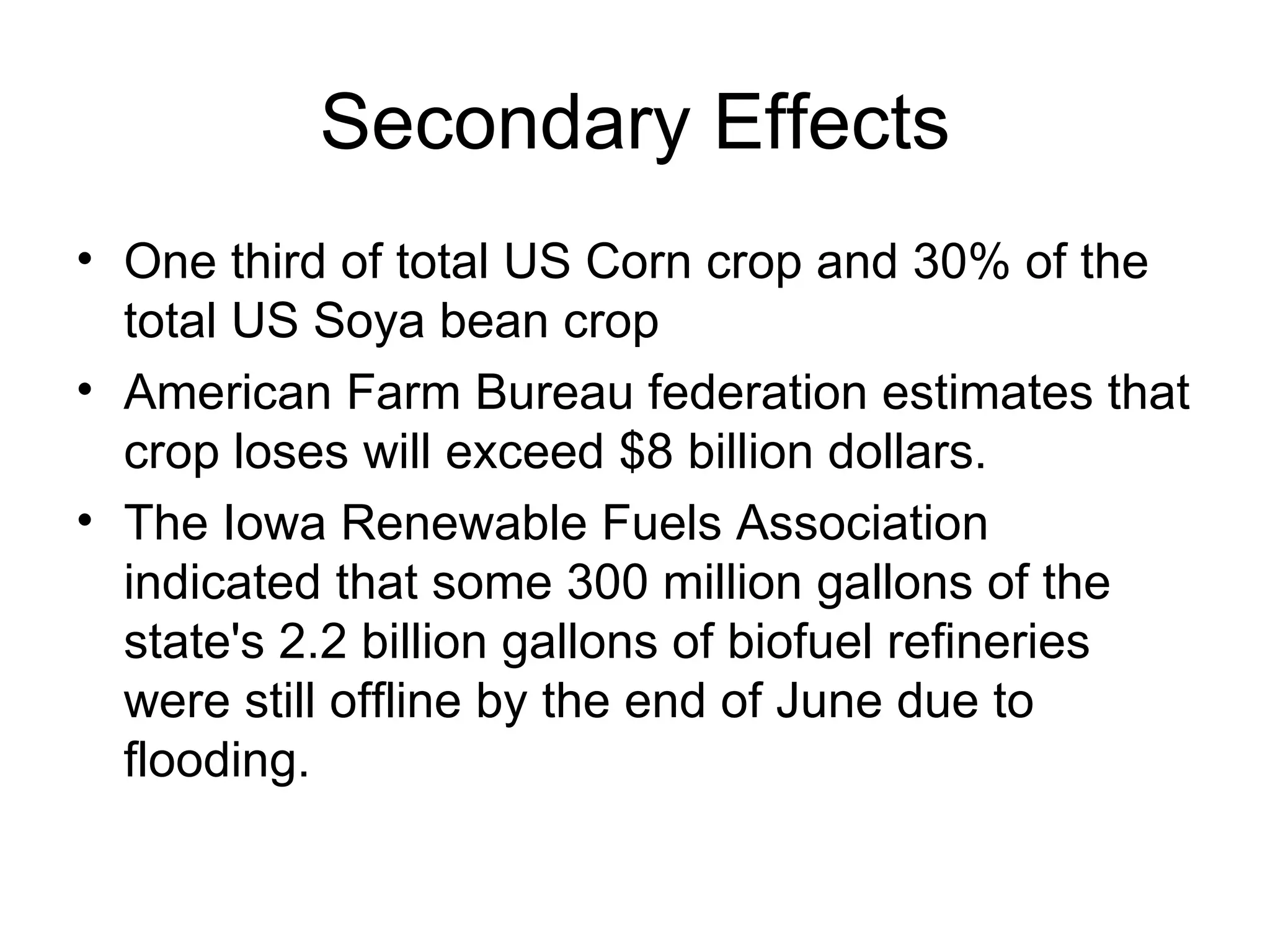 Secondary Effects

• One third of total US Corn crop and 30% of the total US Soya bean crop
• American Farm Bureau federation estimates that crop loses will exceed \$8 billion dollars.
• The Iowa Renewable Fuels Association indicated that some 300 million gallons of the state's 2.2 billion gallons of biofuel refineries were still offline by the end of June due to flooding.